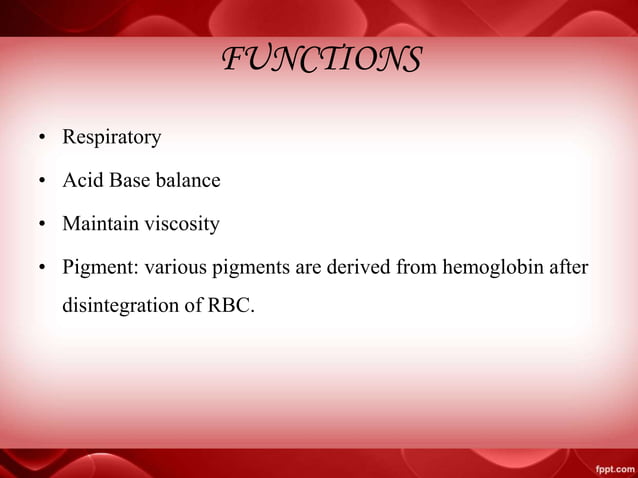 FUNCTIONS

• Respiratory
• Acid Base balance
• Maintain viscosity
• Pigment: various pigments are derived from hemoglobin after disintegration of RBC.

fppt.com